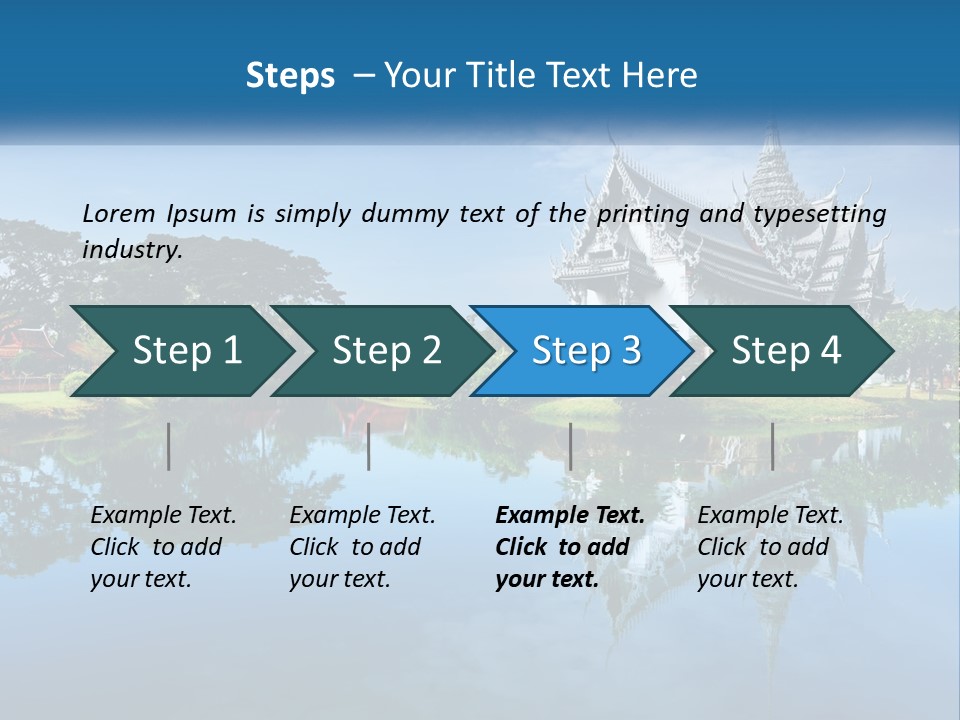 Steps – Your Title Text Here

Lorem Ipsum is simply dummy text of the printing and typesetting industry.

Step 1

Step 2

Step 3

Step 4

Example Text. Click to add your text.

Example Text. Click to add your text.

Example Text. Click to add your text.

Example Text. Click to add your text.